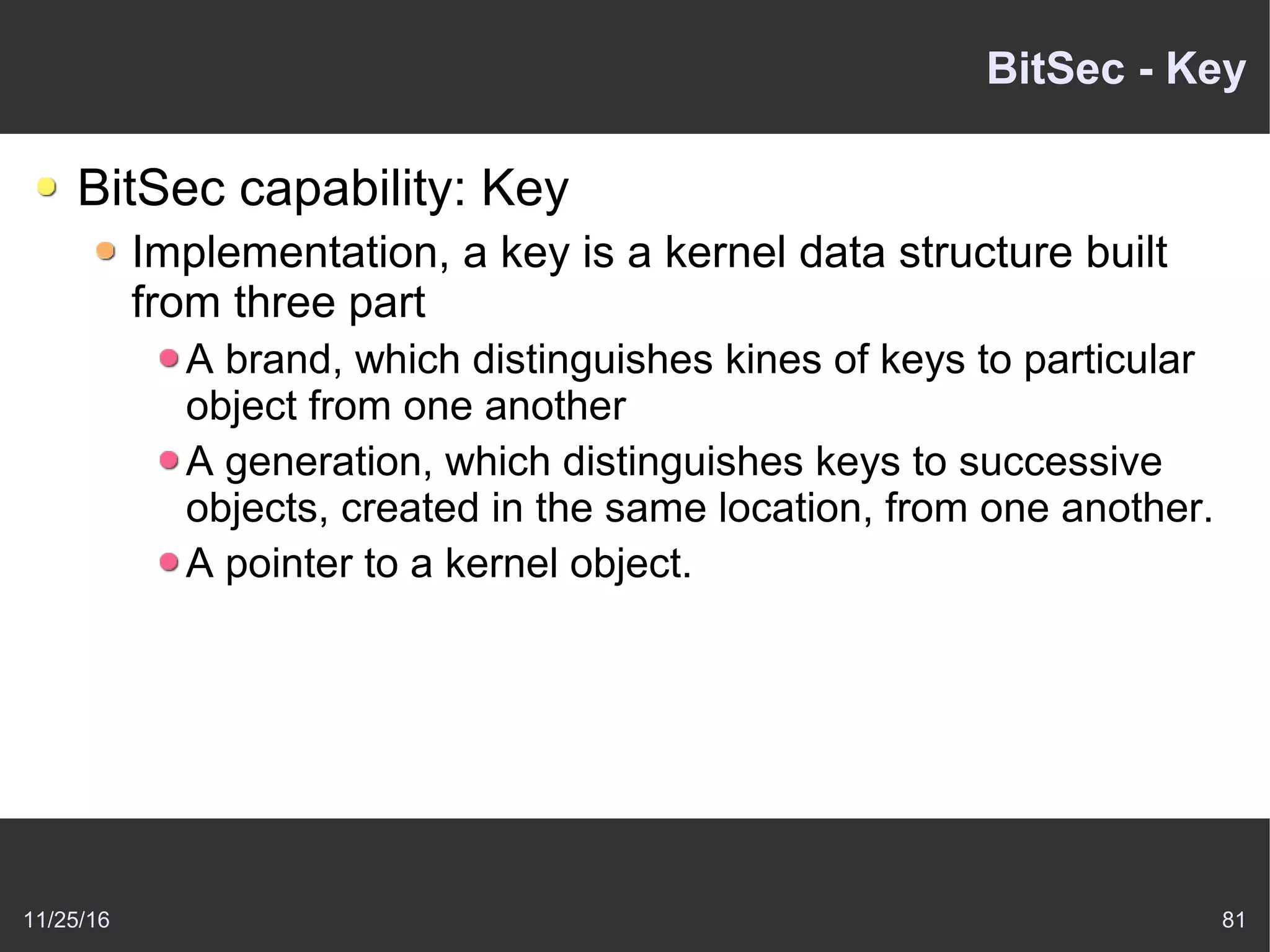 BitSec - Key

BitSec capability: Key

Implementation, a key is a kernel data structure built from three part

A brand, which distinguishes kines of keys to particular object from one another

A generation, which distinguishes keys to successive objects, created in the same location, from one another.

A pointer to a kernel object.

11/25/16

81